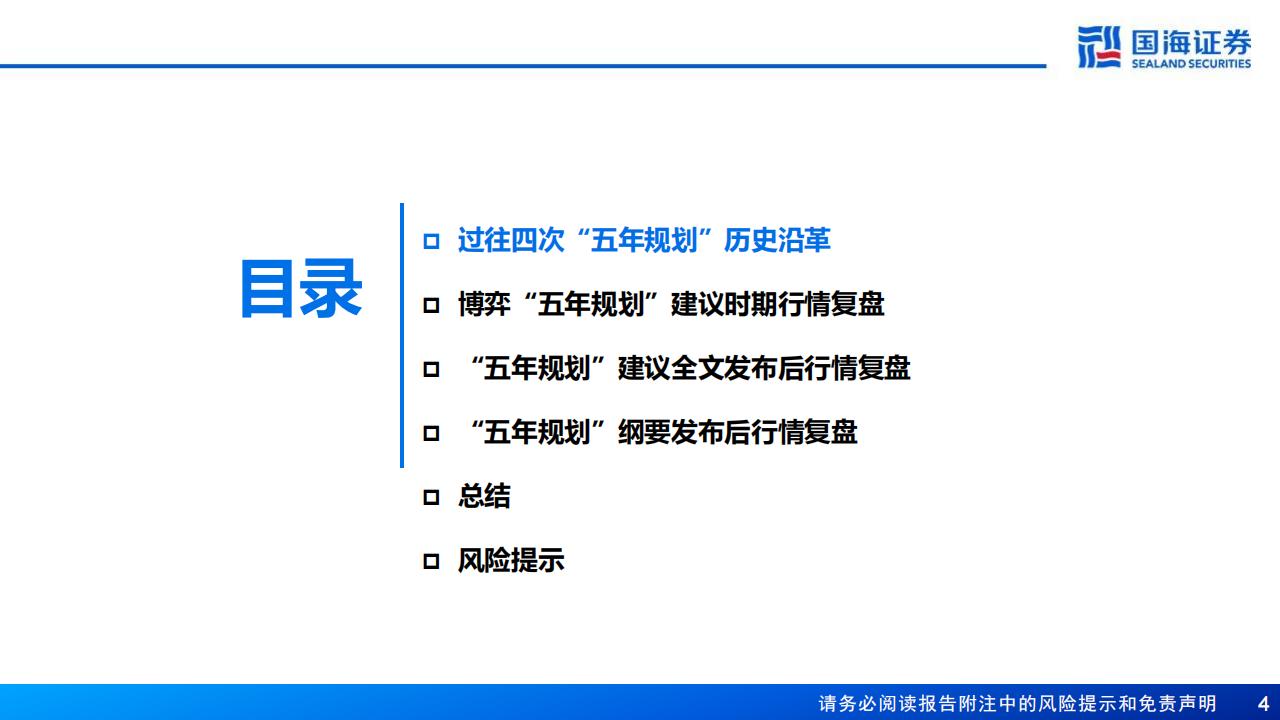 国海证券
SEALAND SECURITIES

目录

□ 过往四次“五年规划”历史沿革

□ 博弈“五年规划”建议时期行情复盘

□ “五年规划”建议全文发布后行情复盘

□ “五年规划”纲要发布后行情复盘

□ 总结

□ 风险提示

请务必阅读报告附注中的风险提示和免责声明 4